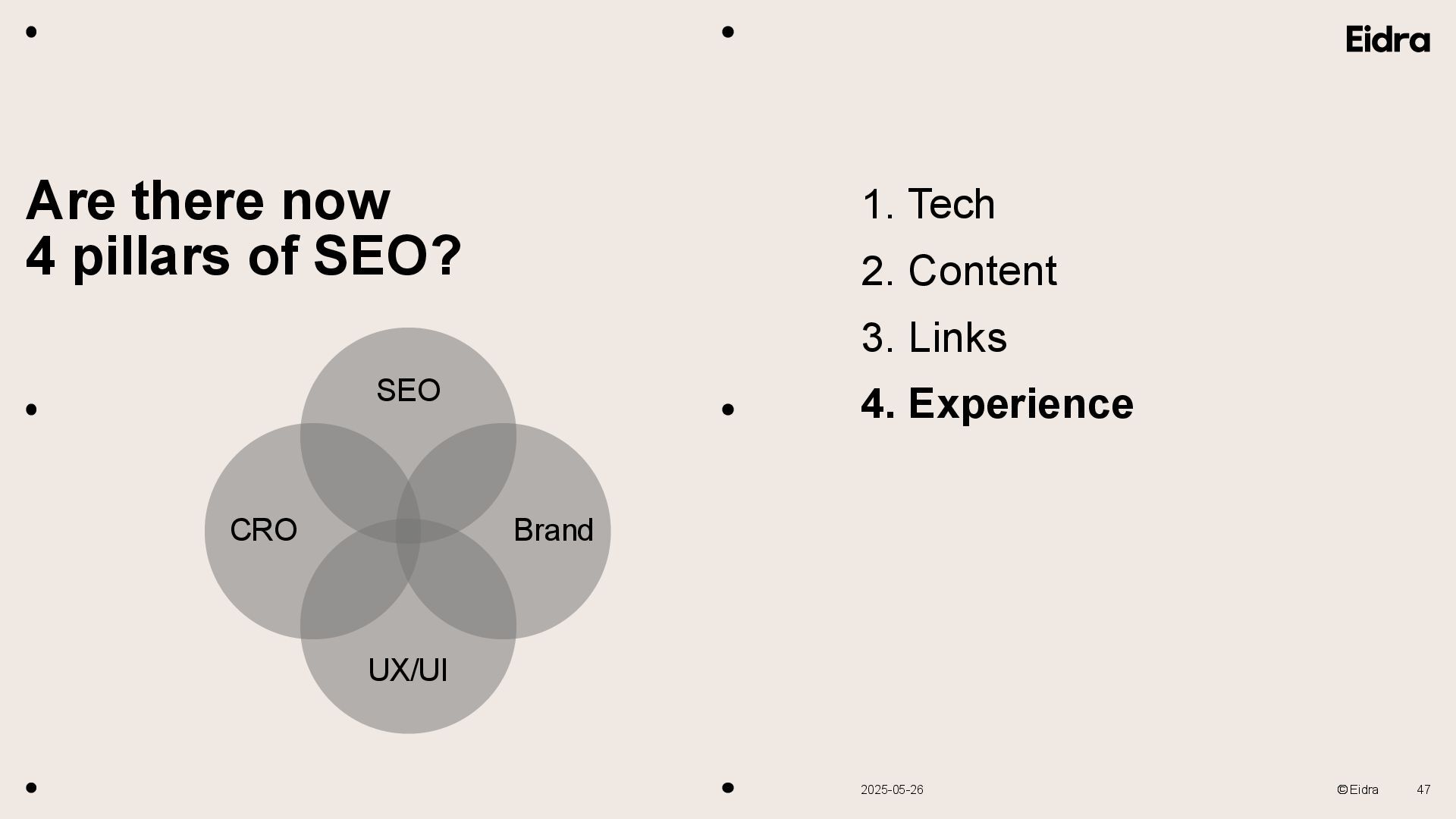 Eidra

Are there now
4 pillars of SEO?

SEO

CRO

Brand

UX/UI

1. Tech
2. Content
3. Links
4. Experience

2025-05-26

©Eidra

47